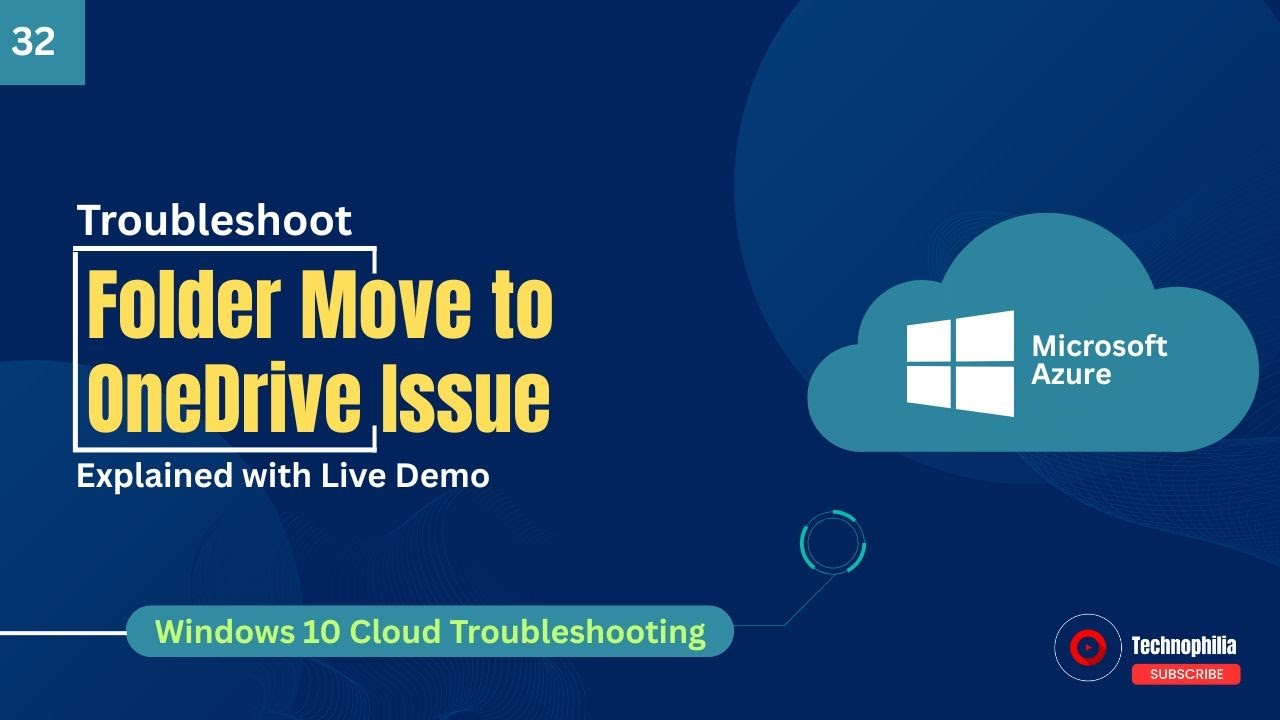 32

Troubleshoot

Folder Move to OneDrive Issue

Explained with Live Demo

Microsoft Azure

Windows 10 Cloud Troubleshooting

Technophilia

SUBSCRIBE